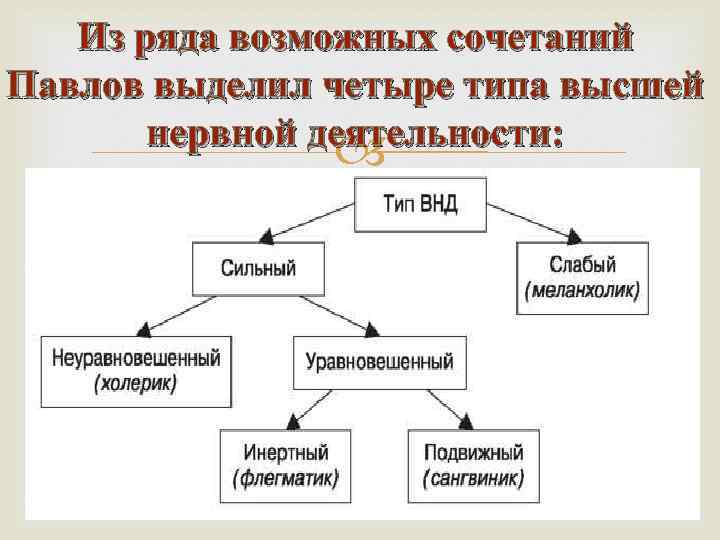 Из ряда возможных сочетаний Павлов выделил четыре типа высшей нервной деятельности:

Тип ВНД

Сильный

Слабый (меланхолик)

Неуравновешенный (холерик)

Уравновешенный

Инертный (флегматик)

Подвижный (сангвиник)